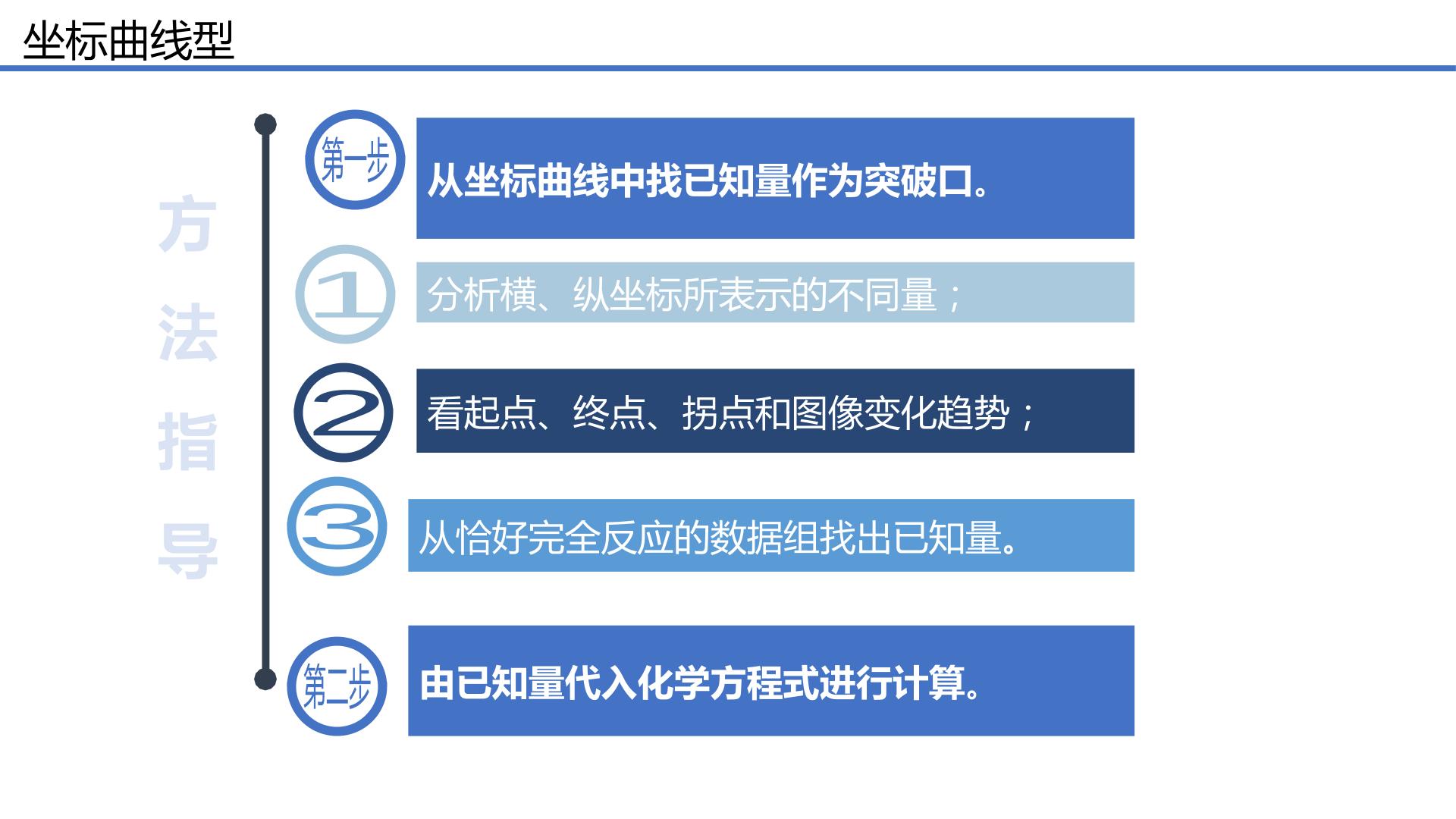 坐标曲线型

方法指导

第一步

从坐标曲线中找已知量作为突破口。

①

分析横、纵坐标所表示的不同量；

②

看起点、终点、拐点和图像变化趋势；

③

从恰好完全反应的数据组找出已知量。

第二步

由已知量代入化学方程式进行计算。